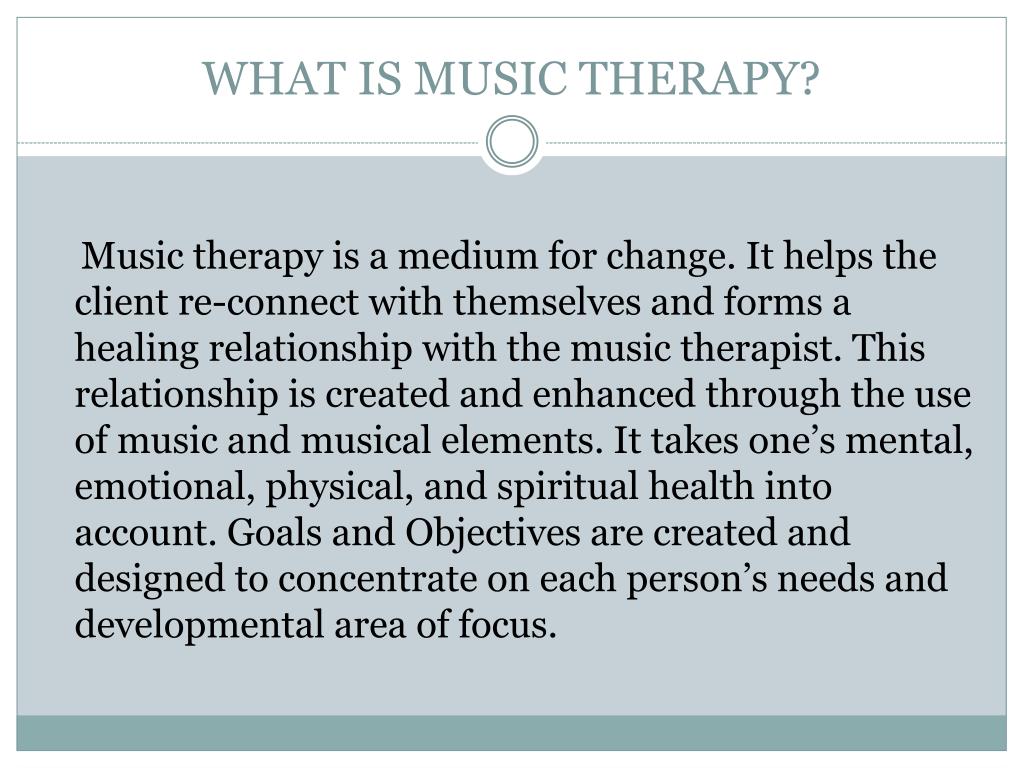 WHAT IS MUSIC THERAPY?

Music therapy is a medium for change. It helps the client re-connect with themselves and forms a healing relationship with the music therapist. This relationship is created and enhanced through the use of music and musical elements. It takes one’s mental, emotional, physical, and spiritual health into account. Goals and Objectives are created and designed to concentrate on each person’s needs and developmental area of focus.